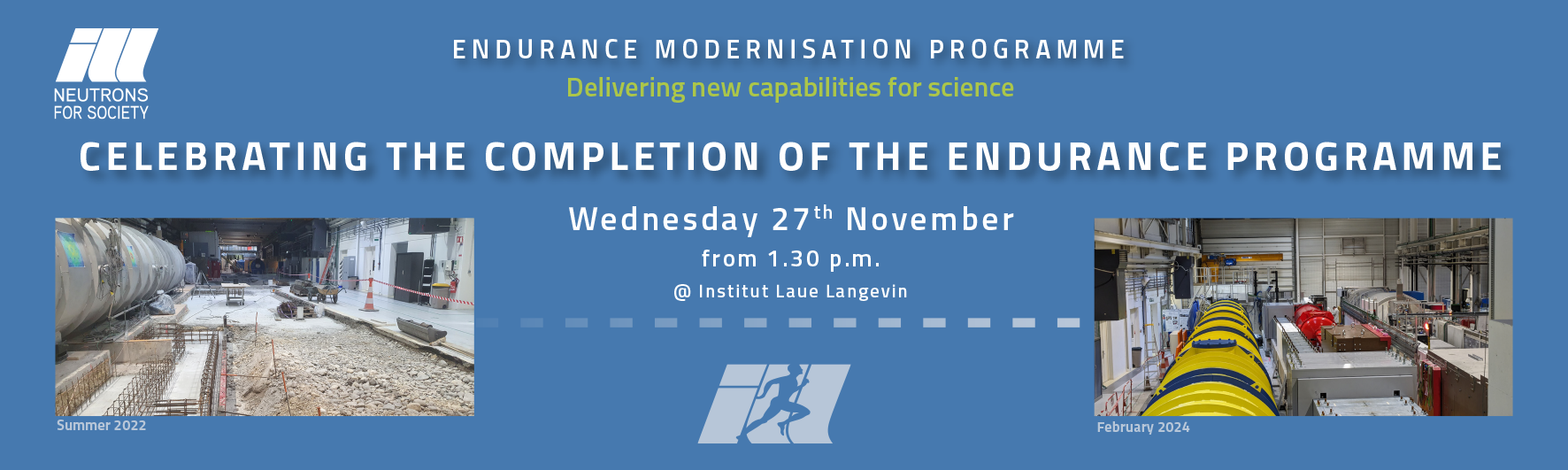 NEUTRONS FOR SOCIETY

ENDURANCE MODERNISATION PROGRAMME

Delivering new capabilities for science

CELEBRATING THE COMPLETION OF THE ENDURANCE PROGRAMME

Wednesday 27$^{th}$ November

from 1.30 p.m.

@ Institut Laue Langevin

Summer 2022

February 2024